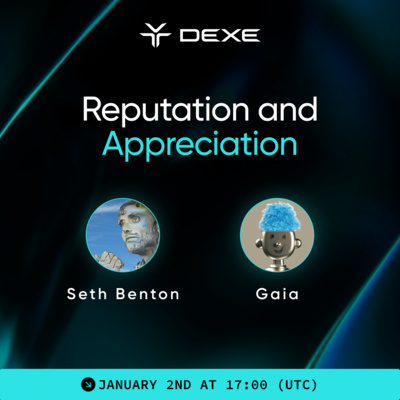 DEXE

Reputation and Appreciation

Seth Benton

Gaia

JANUARY 2ND AT 17:00 (UTC)